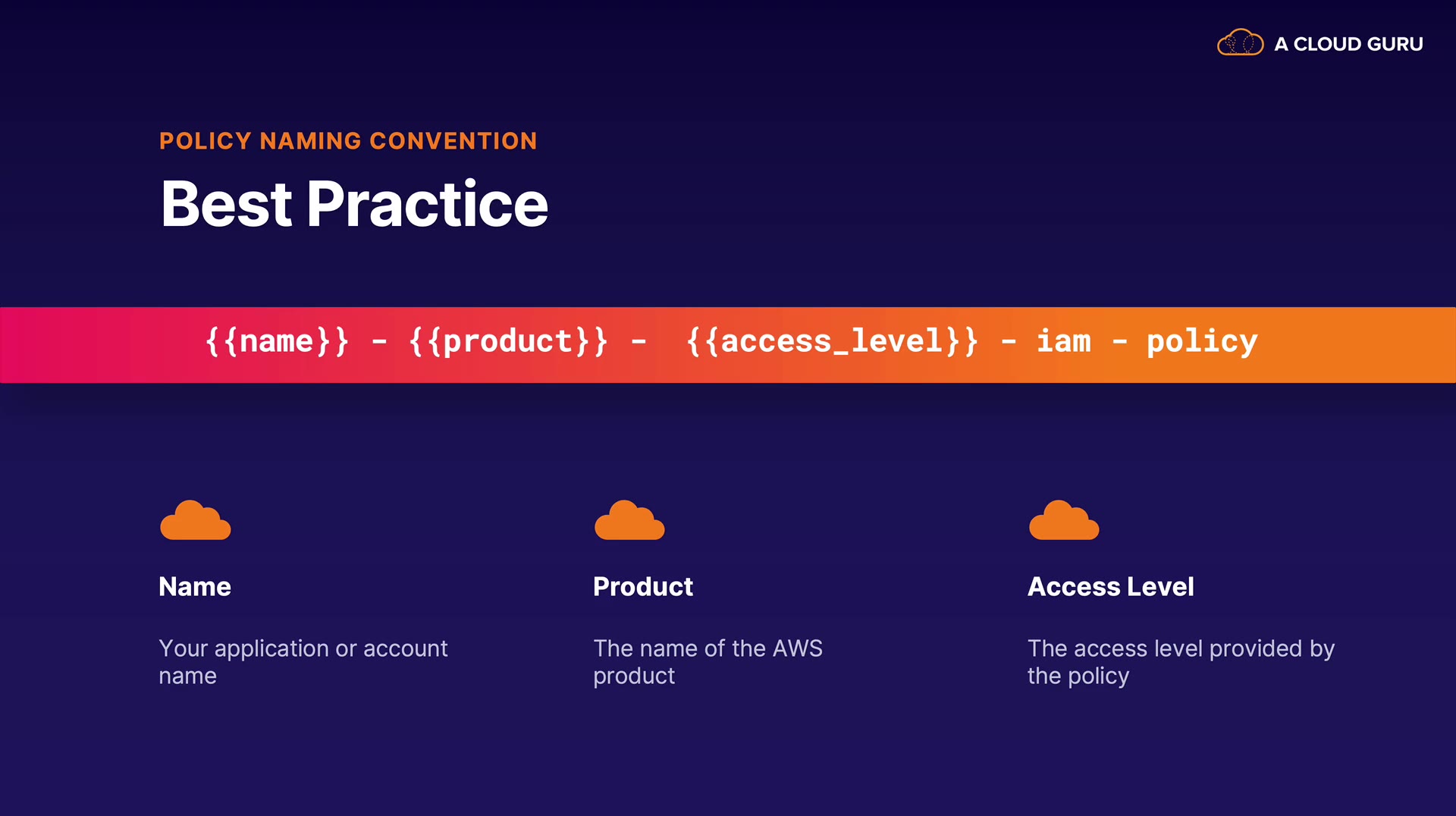 A CLOUD GURU

POLICY NAMING CONVENTION

Best Practice

{{name}} - {{product}} - {{access_level}} - iam - policy

Name

Your application or account name

Product

The name of the AWS product

Access Level

The access level provided by the policy